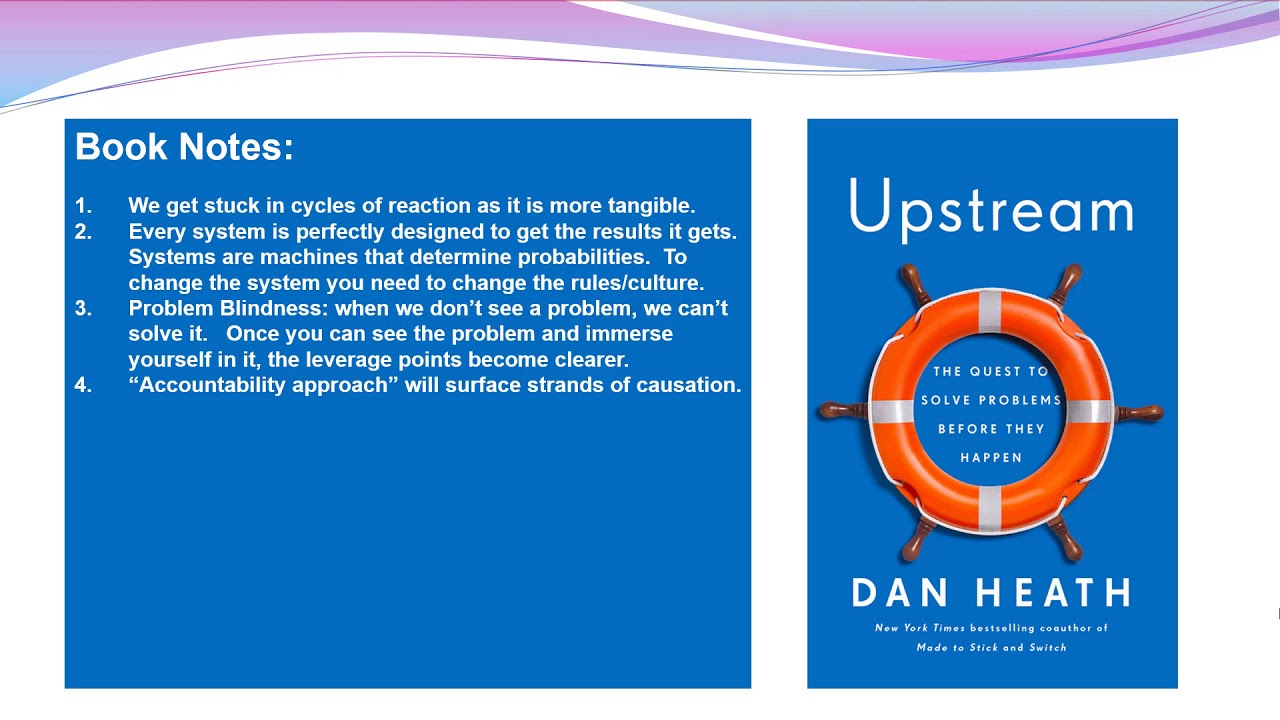 Book Notes:

1. We get stuck in cycles of reaction as it is more tangible.
2. Every system is perfectly designed to get the results it gets. Systems are machines that determine probabilities. To change the system you need to change the rules/culture.
3. Problem Blindness: when we don't see a problem, we can't solve it. Once you can see the problem and immerse yourself in it, the leverage points become clearer.
4. "Accountability approach" will surface strands of causation.

Upstream

THE QUEST TO SOLVE PROBLEMS BEFORE THEY HAPPEN

DAN HEATH

New York Times bestselling coauthor of Made to Stick and Switch